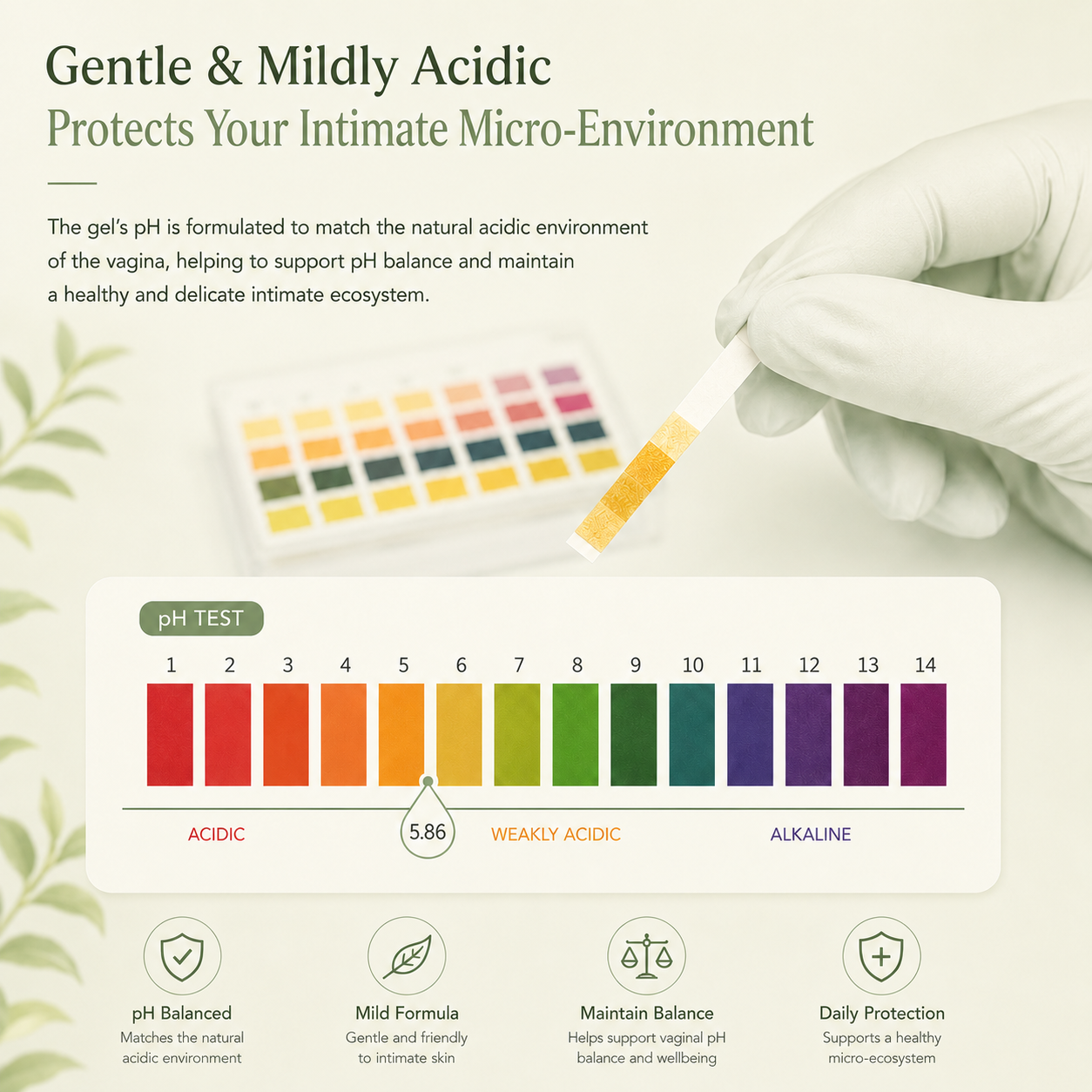 Gentle & Mildly Acidic
Protects Your Intimate Micro-Environment

The gel's pH is formulated to match the natural acidic environment of the vagina, helping to support pH balance and maintain a healthy and delicate intimate ecosystem.

pH TEST

1 2 3 4 5 6 7 8 9 10 11 12 13 14

ACIDIC
5.86
WEAKLY ACIDIC
ALKALINE

pH Balanced
Matches the natural acidic environment

Mild Formula
Gentle and friendly to intimate skin

Maintain Balance
Helps support vaginal pH balance and wellbeing

Daily Protection
Supports a healthy micro-ecosystem